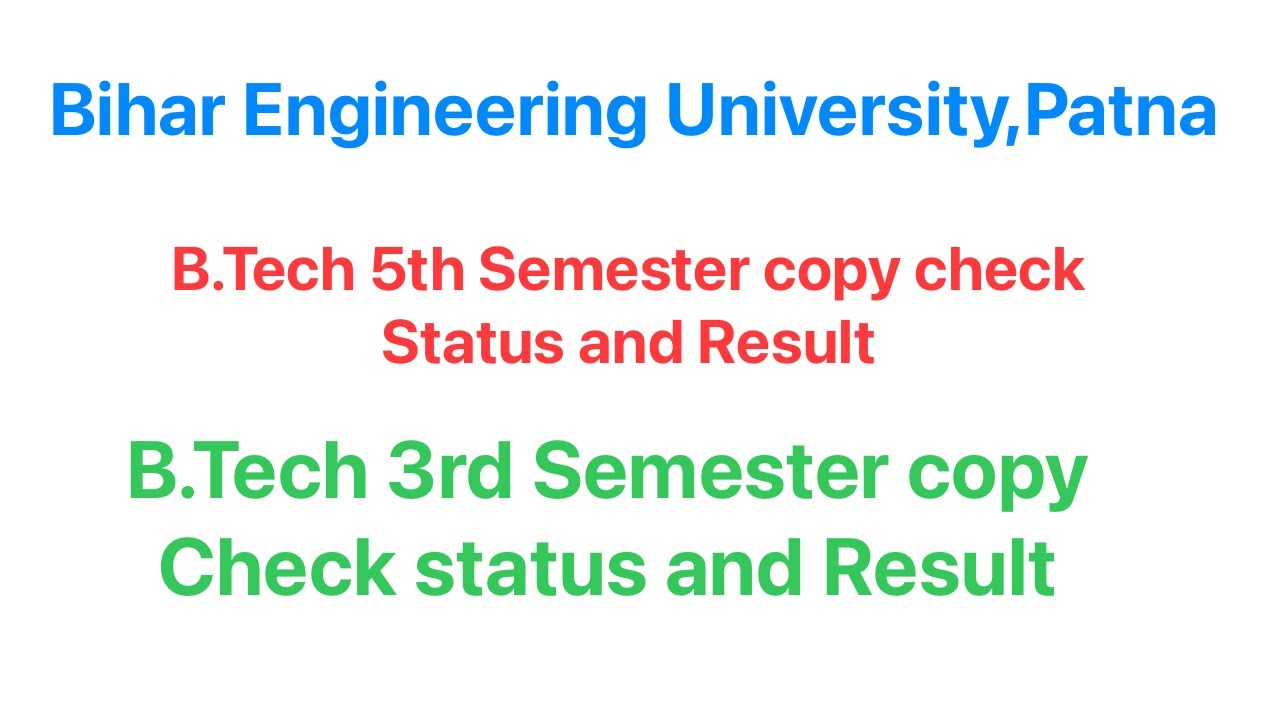 Bihar Engineering University,Patna

B.Tech 5th Semester copy check Status and Result

B.Tech 3rd Semester copy Check status and Result